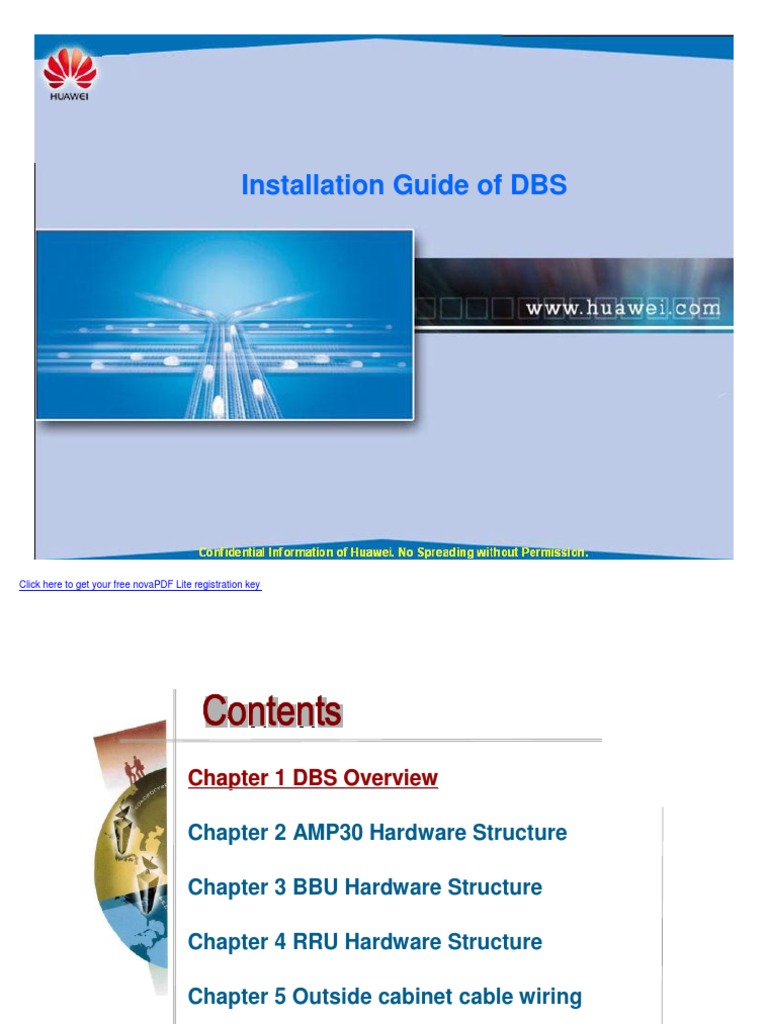 HUAWEI

Installation Guide of DBS

www.huawei.com

Confidential Information of Huawei. No Spreading without Permission.

Click here to get your free novaPDF Lite registration key

Contents

Chapter 1 DBS Overview

Chapter 2 AMP30 Hardware Structure

Chapter 3 BBU Hardware Structure

Chapter 4 RRU Hardware Structure

Chapter 5 Outside cabinet cable wiring